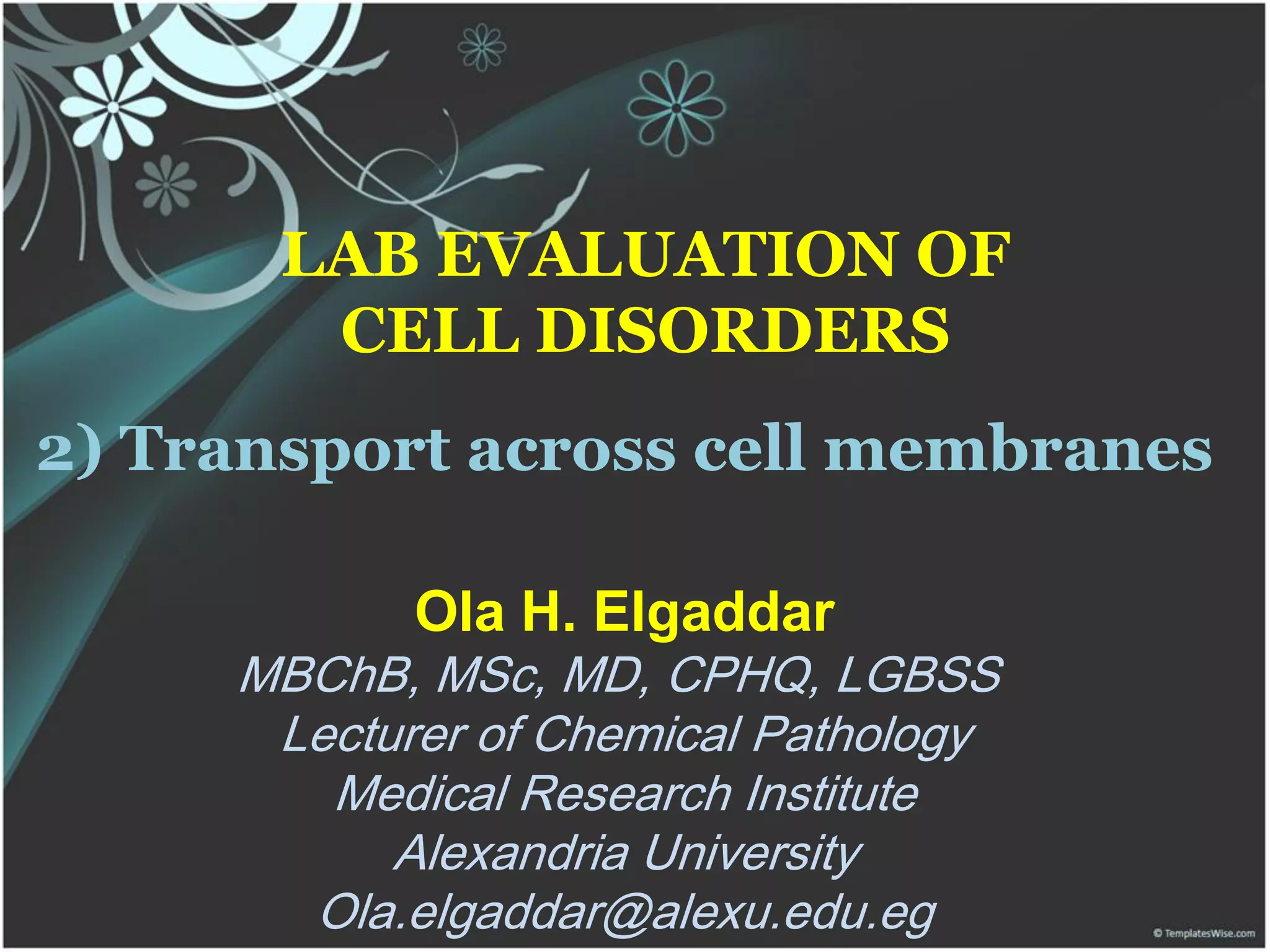 LAB EVALUATION OF CELL DISORDERS

2) Transport across cell membranes

Ola H. Elgaddar

MBChB, MSc, MD, CPHQ, LGBSS
Lecturer of Chemical Pathology
Medical Research Institute
Alexandria University
Ola.elgaddar@alexu.edu.eg

© TemplatesWise.com